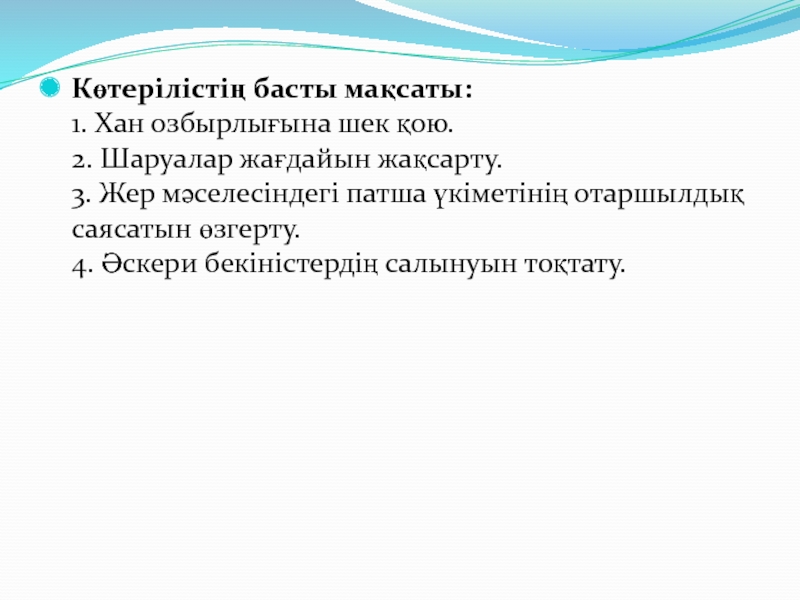 Көтерілістің басты мақсаты:
1. Хан озбырлығына шек қою.
2. Шаруалар жағдайын жақсарту.
3. Жер мәселесіндегі патша үкіметінің отаршылдық саясатын өзгерту.
4. Әскери бекіністердің салынуын тоқтату.